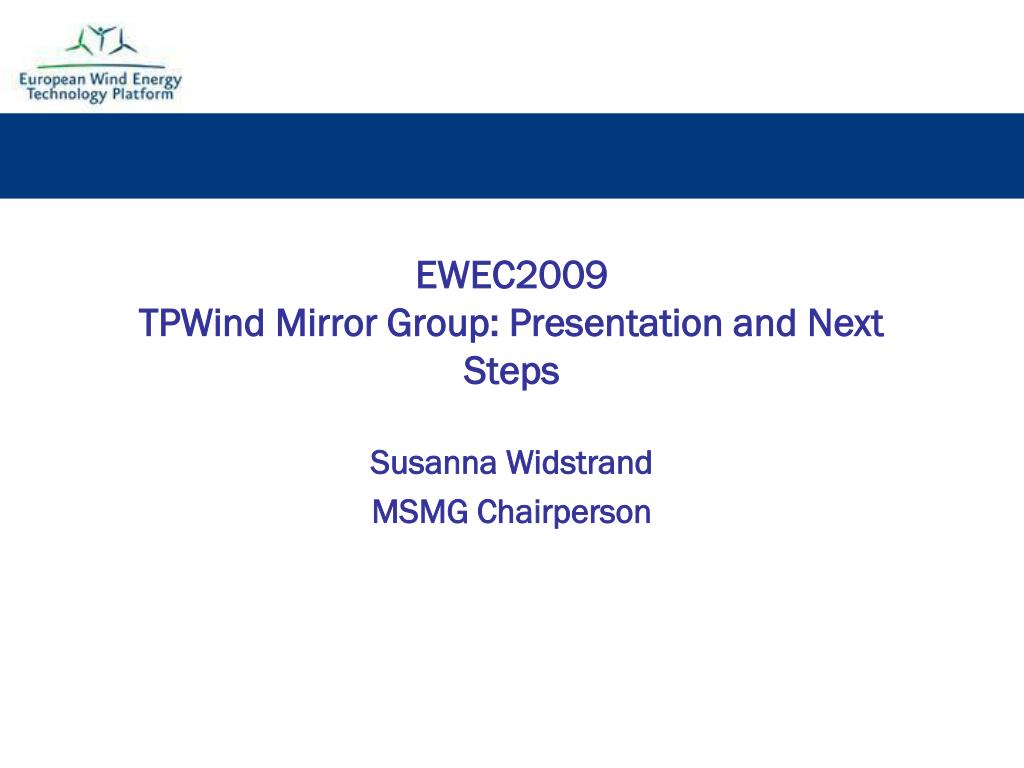 European Wind Energy Technology Platform

EWEC2009
TPWind Mirror Group: Presentation and Next Steps

Susanna Widstrand
MSMG Chairperson